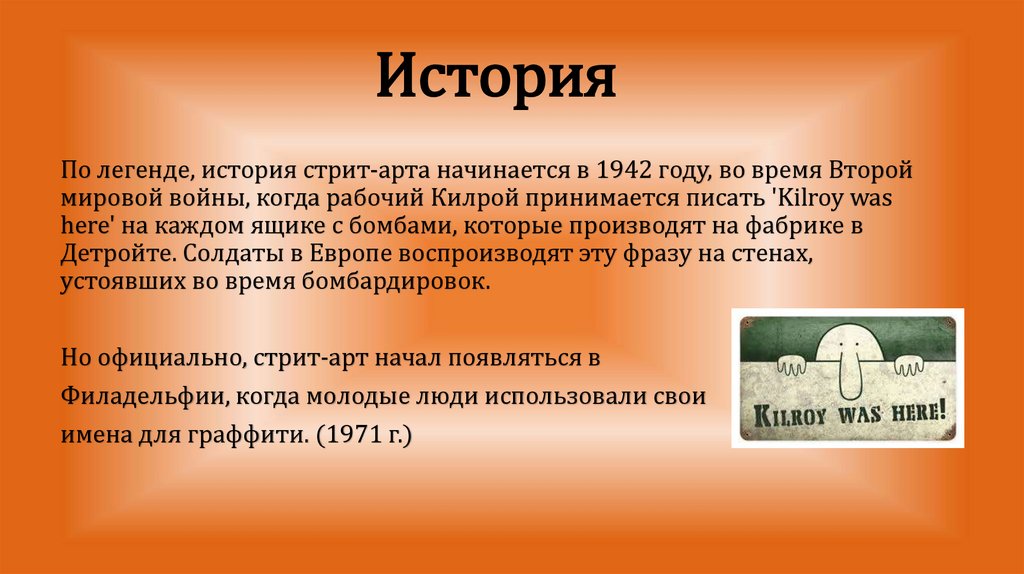 История

По легенде, история стрит-арта начинается в 1942 году, во время Второй мировой войны, когда рабочий Килрой принимается писать 'Kilroy was here' на каждом ящике с бомбами, которые производят на фабрике в Детройте. Солдаты в Европе воспроизводят эту фразу на стенах, устоявших во время бомбардировок.

Но официально, стрит-арт начал появляться в Филадельфии, когда молодые люди использовали свои имена для граффити. (1971 г.)

KILROY WAS HERE!